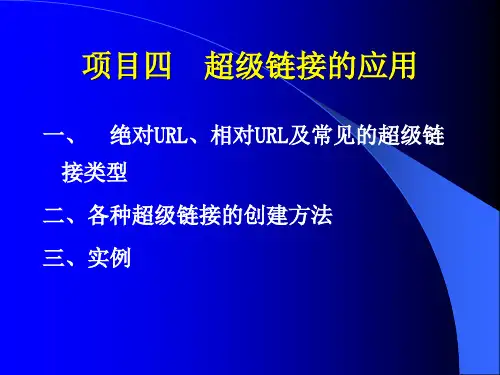 项目四　超级链接的应用

一、　绝对URL、相对URL及常见的超级链接类型

二、各种超级链接的创建方法

三、实例